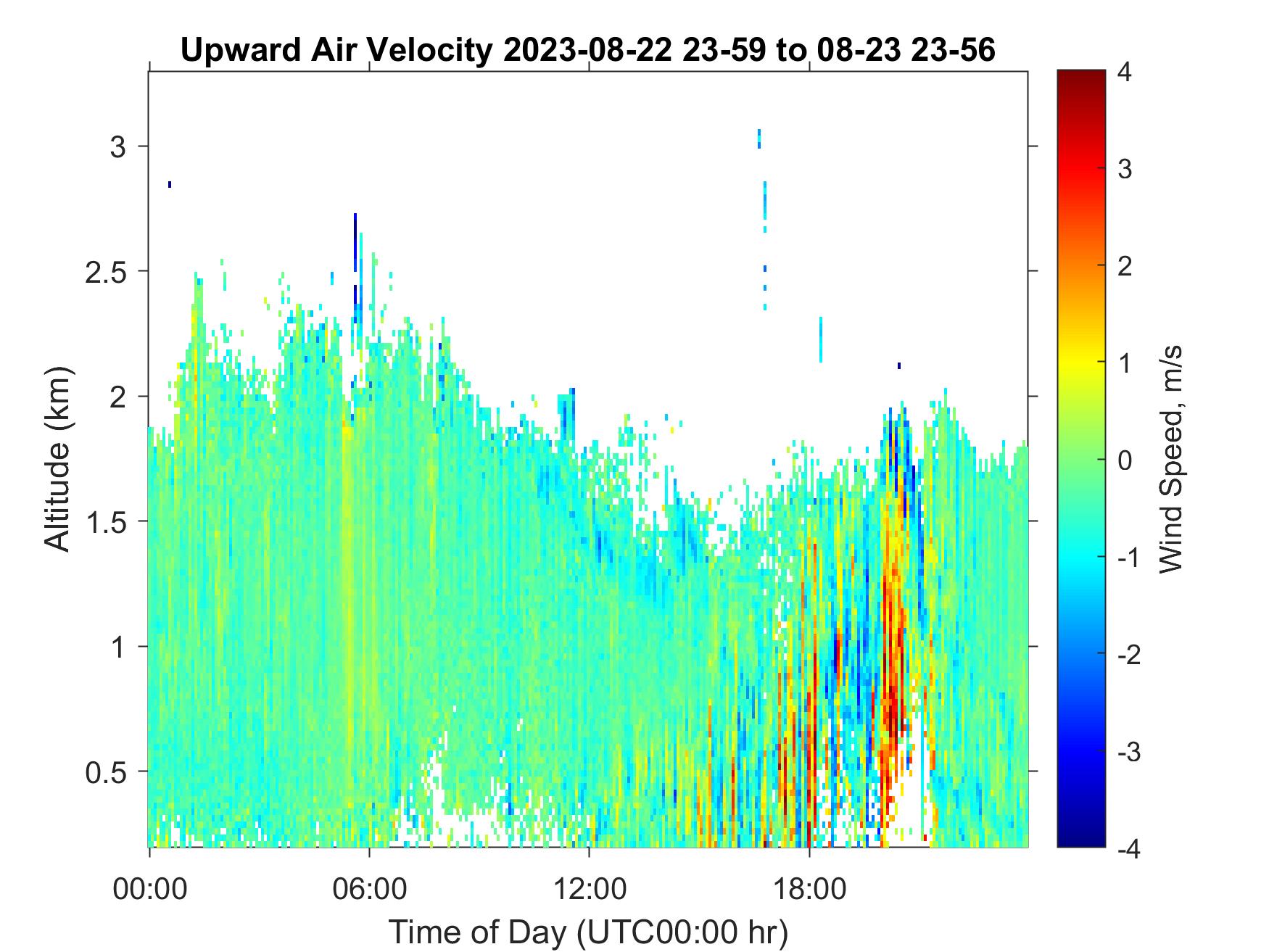 Upward Air Velocity 2023-08-22 23-59 to 08-23 23-56

Altitude (km)

3
2.5
2
1.5
1
0.5

00:00
06:00
12:00
18:00

Time of Day (UTC00:00 hr)

4
3
2
1
0
-1
-2
-3
-4

Wind Speed, m/s